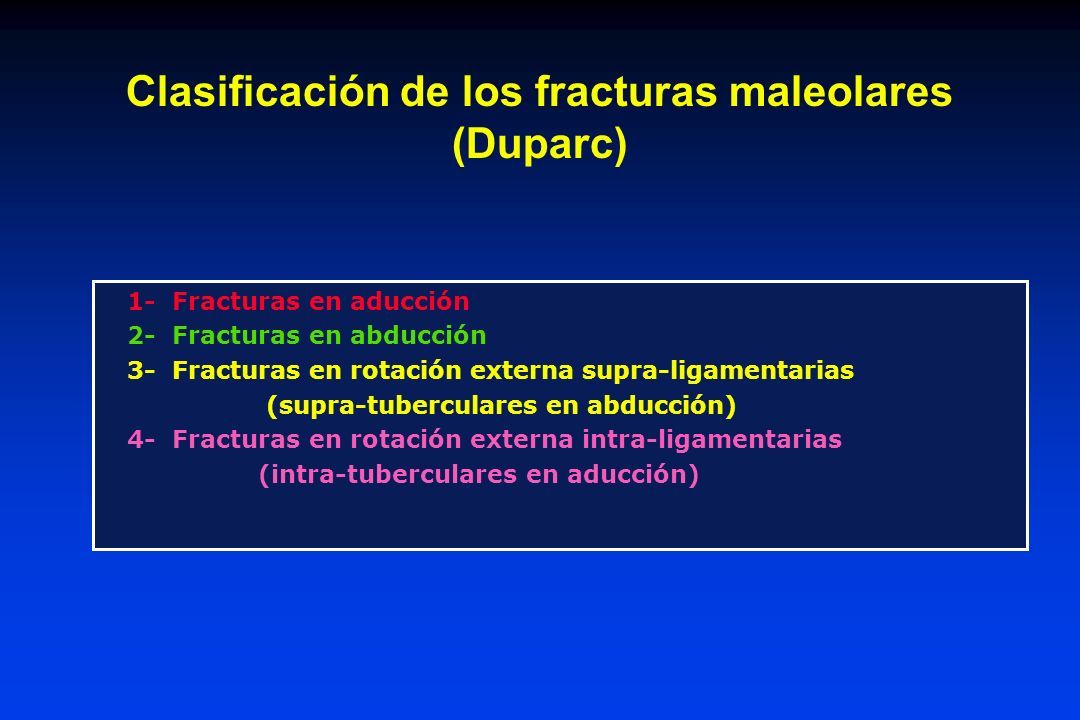 Clasificación de los fracturas maleolares (Duparc)

1- Fracturas en aducción
2- Fracturas en abducción
3- Fracturas en rotación externa supra-ligamentarias
(supra-tuberculares en abducción)
4- Fracturas en rotación externa intra-ligamentarias
(intra-tuberculares en aducción)